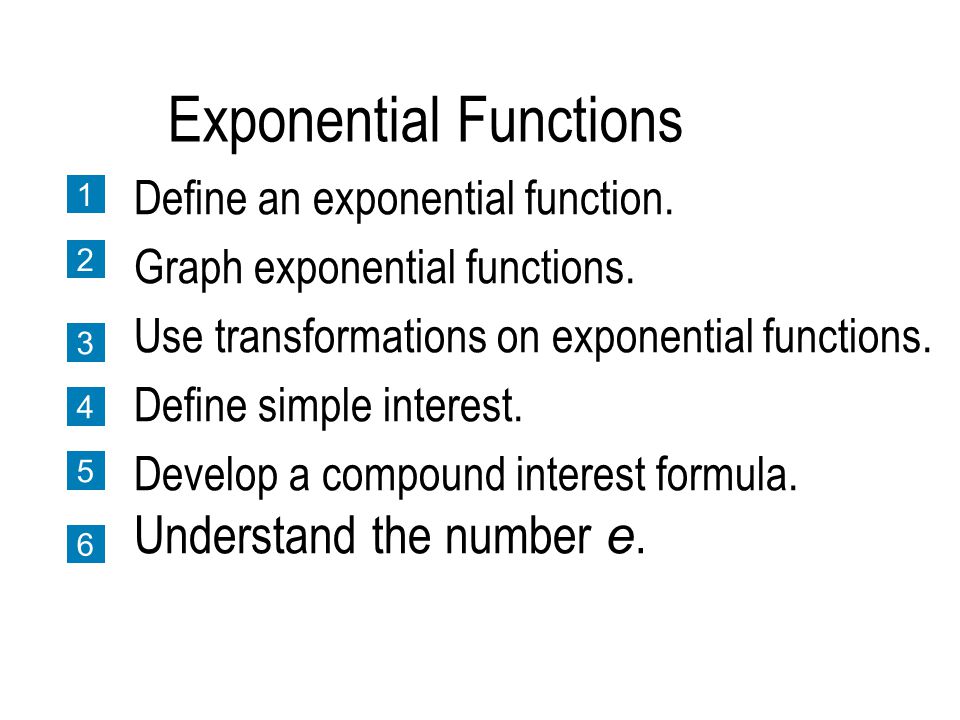 Exponential Functions

1 Define an exponential function.

2 Graph exponential functions.

3 Use transformations on exponential functions.

4 Define simple interest.

5 Develop a compound interest formula.

6 Understand the number $e$.